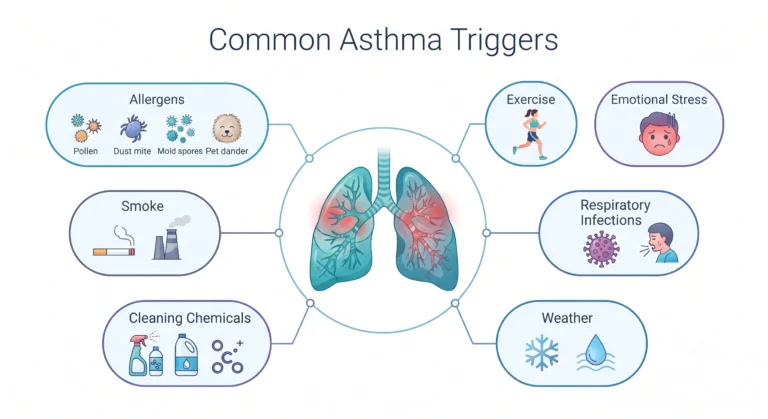 Common Asthma Triggers

Allergens

Pollen

Dust mite

Mold spores

Pet dander

Smoke

Cleaning Chemicals

Exercise

Emotional Stress

Respiratory Infections

Weather